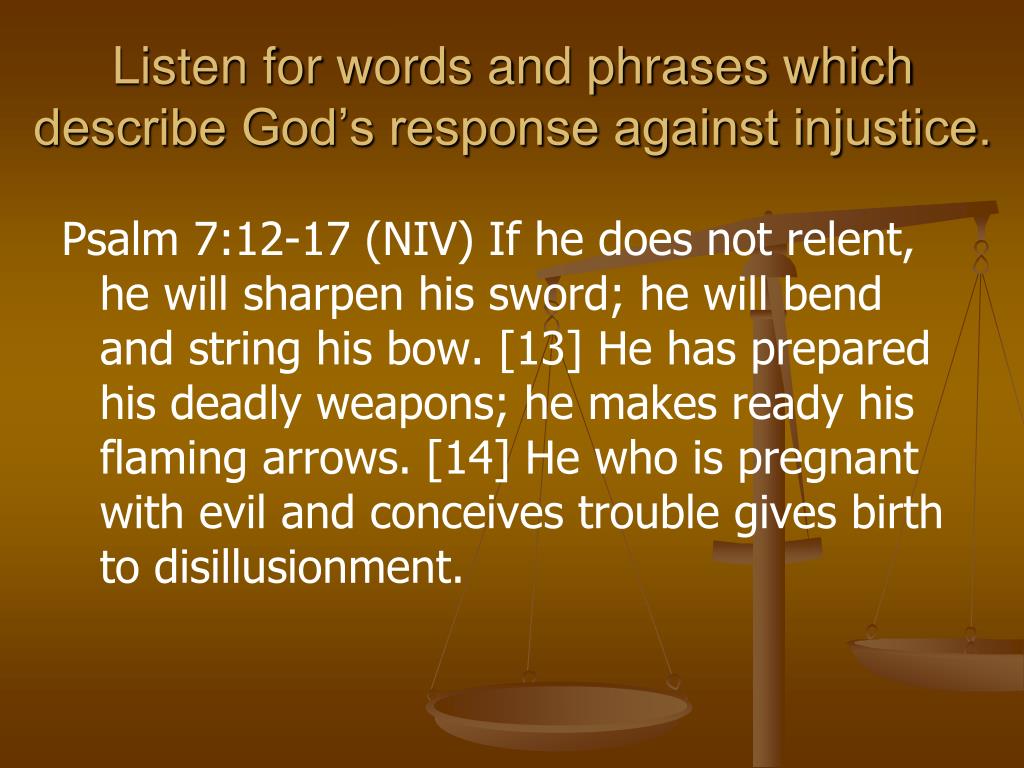 Listen for words and phrases which describe God’s response against injustice.

Psalm 7:12-17 (NIV) If he does not relent, he will sharpen his sword; he will bend and string his bow. [13] He has prepared his deadly weapons; he makes ready his flaming arrows. [14] He who is pregnant with evil and conceives trouble gives birth to disillusionment.